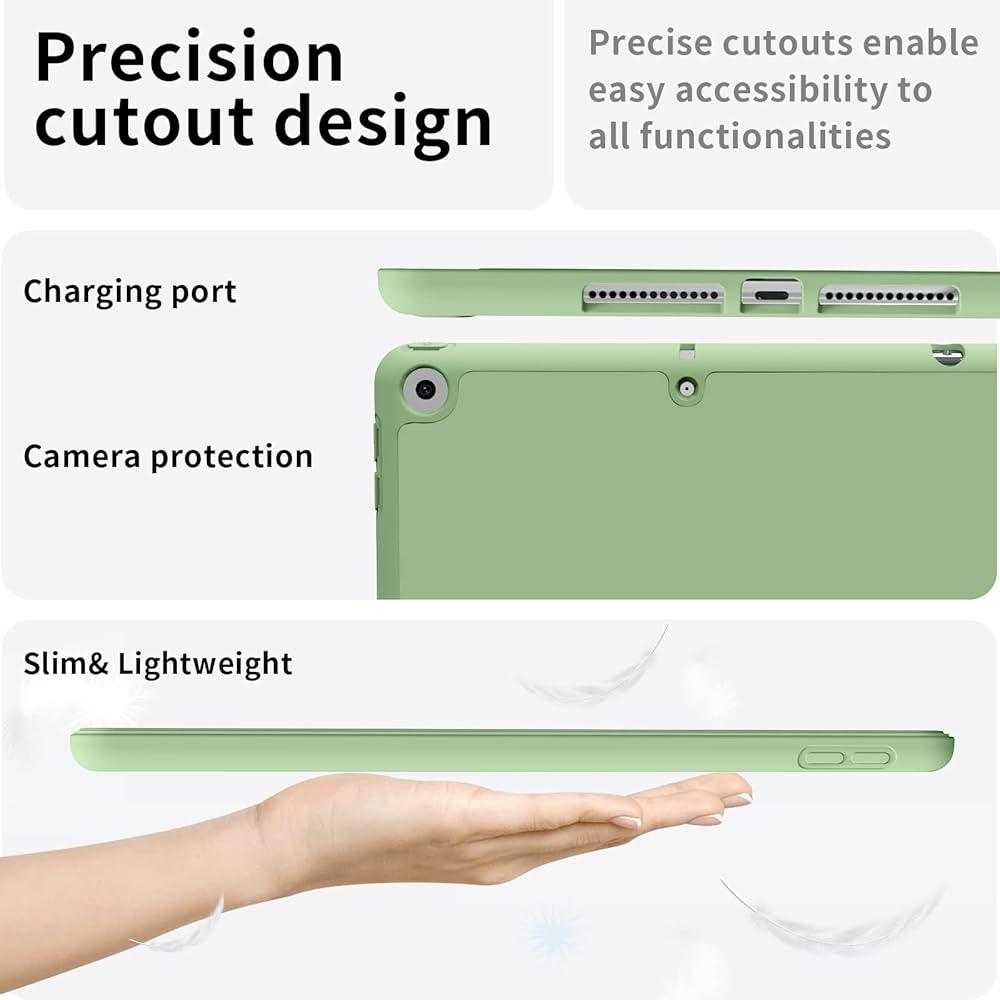 Precision cutout design

Precise cutouts enable easy accessibility to all functionalities

Charging port

Camera protection

Slim& Lightweight